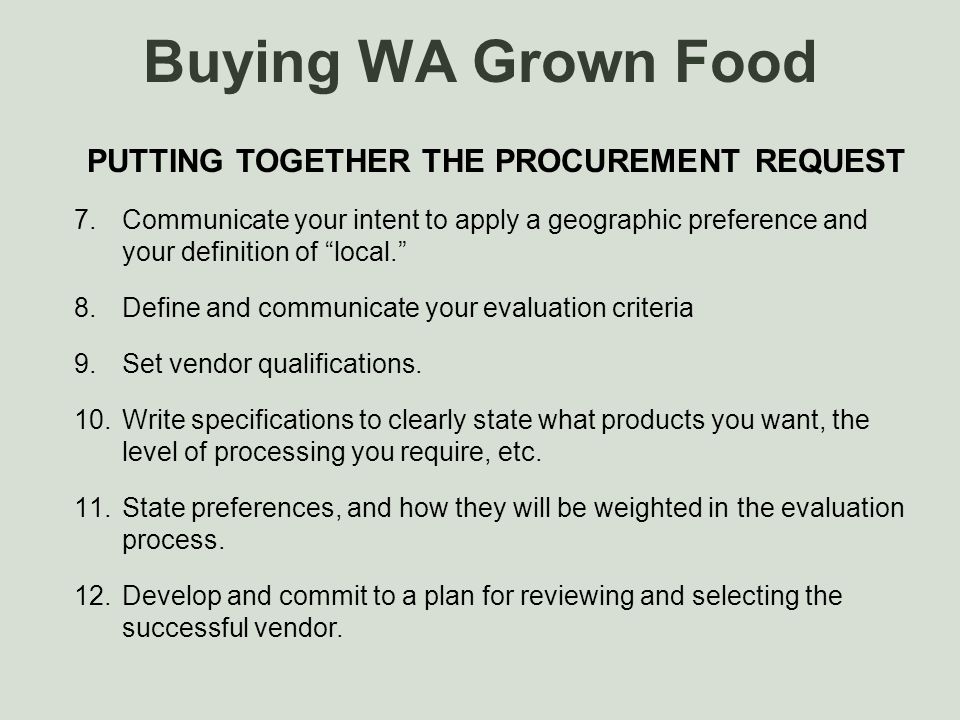 Buying WA Grown Food

PUTTING TOGETHER THE PROCUREMENT REQUEST

7. Communicate your intent to apply a geographic preference and your definition of “local.”

8. Define and communicate your evaluation criteria

9. Set vendor qualifications.

10. Write specifications to clearly state what products you want, the level of processing you require, etc.

11. State preferences, and how they will be weighted in the evaluation process.

12. Develop and commit to a plan for reviewing and selecting the successful vendor.